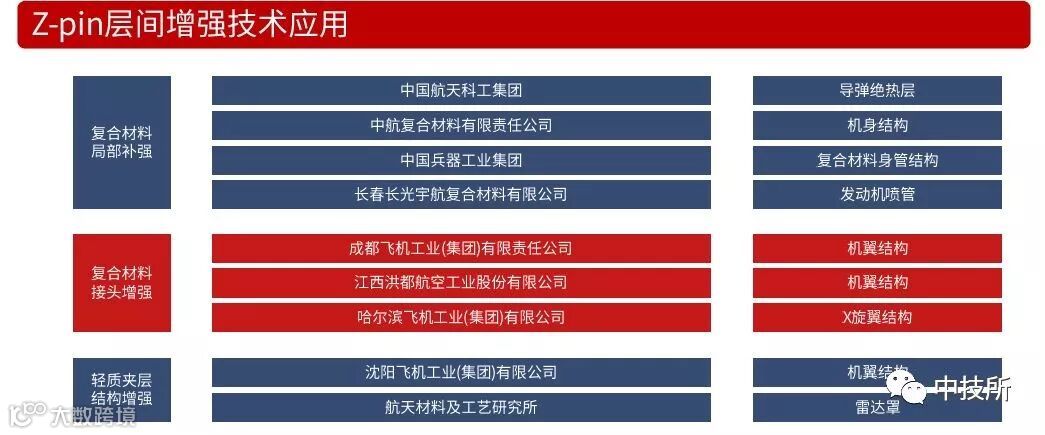 Z-pin层间增强技术应用

复合材料局部补强

中国航天科工集团

中航复合材料有限责任公司

中国兵器工业集团

长春长光宇航复合材料有限公司

导弹绝热层

机身结构

复合材料身管结构

发动机喷管

复合材料接头增强

成都飞机工业(集团)有限责任公司

江西洪都航空工业股份有限公司

哈尔滨飞机工业(集团)有限公司

机翼结构

机翼结构

X旋翼结构

轻质夹层结构增强

沈阳飞机工业(集团)有限公司

航天材料及工艺研究所

机翼结构

雷达罩

大数跨境

中技所